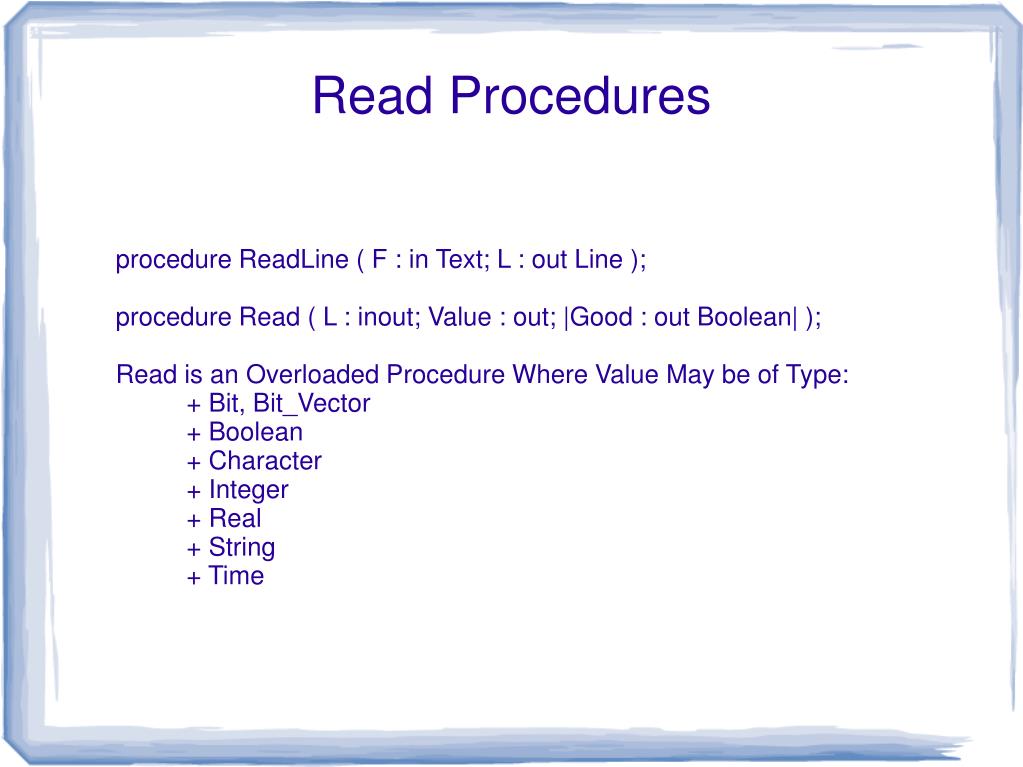 Read Procedures

procedure ReadLine ( F : in Text; L : out Line );

procedure Read ( L : inout; Value : out; |Good : out Boolean| );

Read is an Overloaded Procedure Where Value May be of Type:
+ Bit, Bit_Vector
+ Boolean
+ Character
+ Integer
+ Real
+ String
+ Time